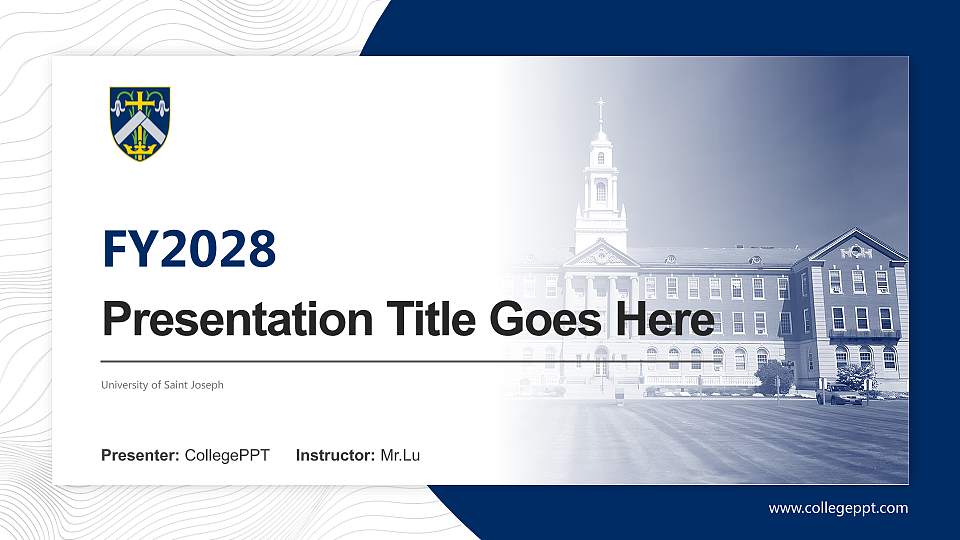 FY2028

Presentation Title Goes Here

University of Saint Joseph

Presenter: CollegePPT Instructor: Mr.Lu

www.collegeppt.com